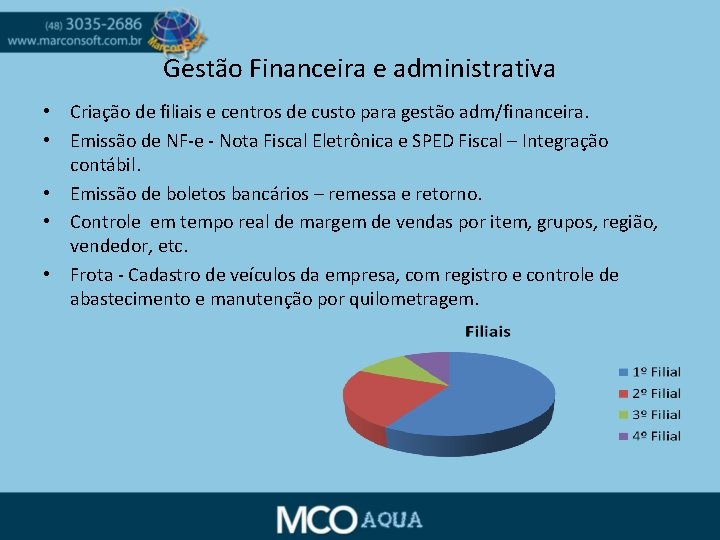 (48) 3035-2686
www.marconsoft.com.br
MarconSoft

Gestão Financeira e administrativa

• Criação de filiais e centros de custo para gestão adm/financeira.
• Emissão de NF-e - Nota Fiscal Eletrônica e SPED Fiscal – Integração contábil.
• Emissão de boletos bancários – remessa e retorno.
• Controle em tempo real de margem de vendas por item, grupos, região, vendedor, etc.
• Frota - Cadastro de veículos da empresa, com registro e controle de abastecimento e manutenção por quilometragem.

Filiais

1º Filial
2º Filial
3º Filial
4º Filial

MCO AQUA